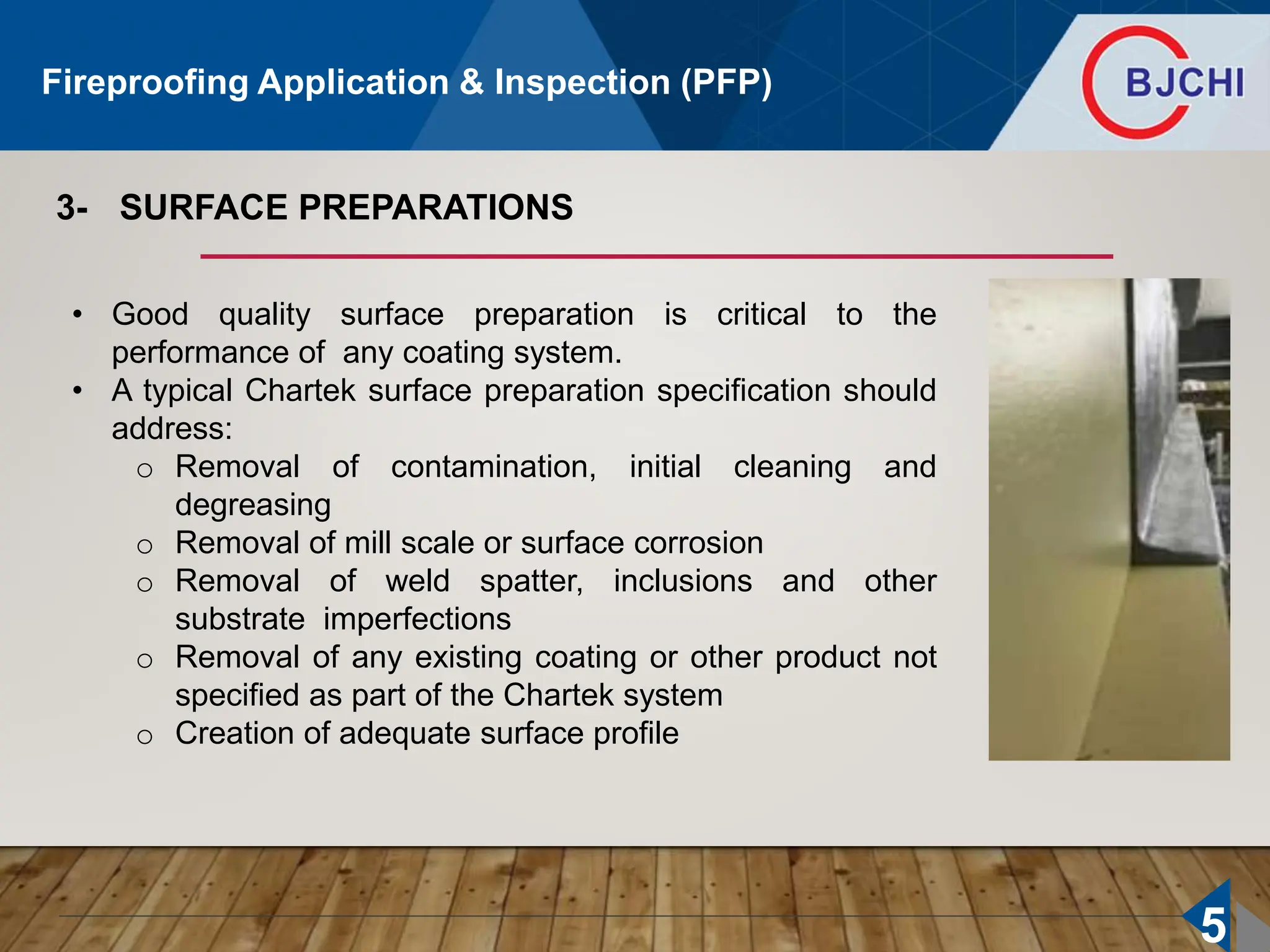 Fireproofing Application & Inspection (PFP)

BJCHI

3- SURFACE PREPARATIONS

• Good quality surface preparation is critical to the performance of any coating system.
• A typical Chartek surface preparation specification should address:
  o Removal of contamination, initial cleaning and degreasing
  o Removal of mill scale or surface corrosion
  o Removal of weld spatter, inclusions and other substrate imperfections
  o Removal of any existing coating or other product not specified as part of the Chartek system
  o Creation of adequate surface profile

5